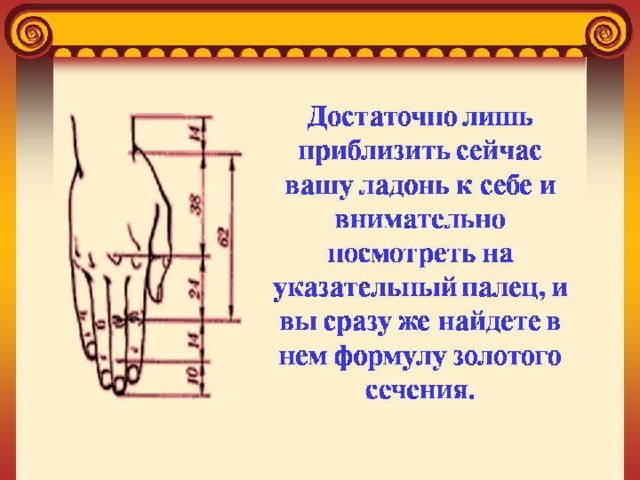 14
38
62
24
14
10

Достаточно лишь приблизить сейчас вашу ладонь к себе и внимательно посмотреть на указательный палец, и вы сразу же найдете в нем формулу золотого сечения.